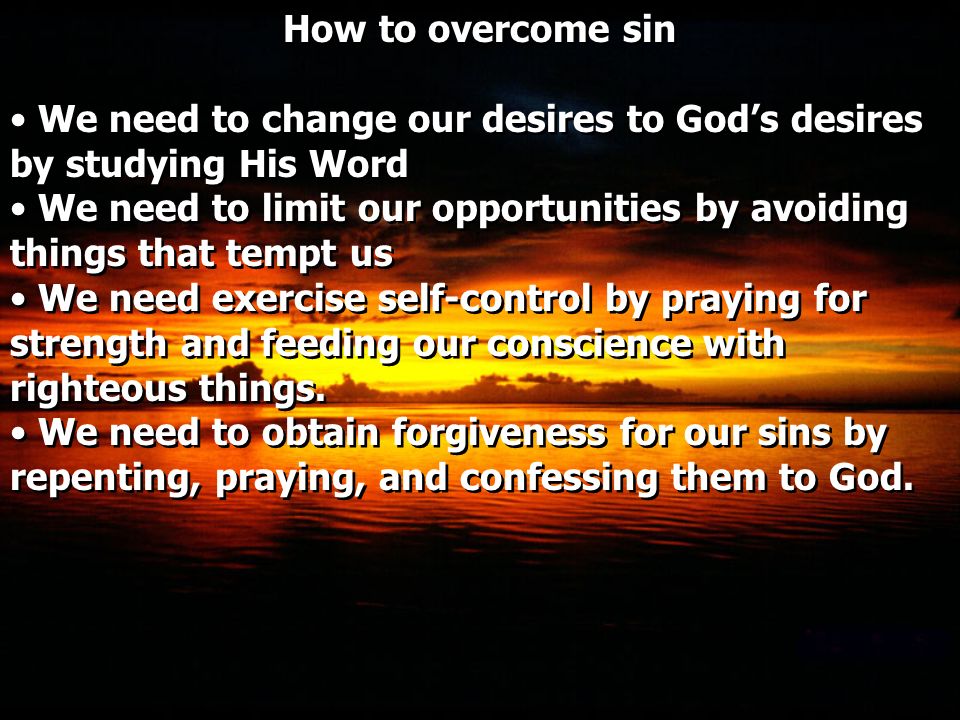 How to overcome sin

• We need to change our desires to God’s desires by studying His Word
• We need to limit our opportunities by avoiding things that tempt us
• We need exercise self-control by praying for strength and feeding our conscience with righteous things.
• We need to obtain forgiveness for our sins by repenting, praying, and confessing them to God.